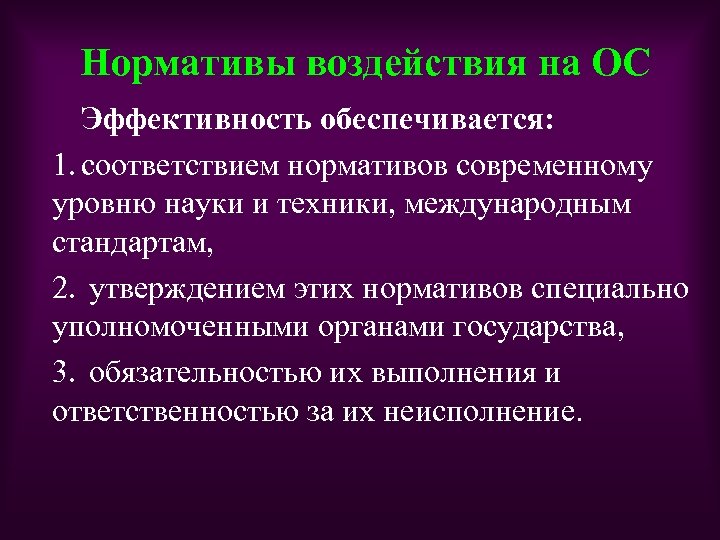 Нормативы воздействия на ОС

Эффективность обеспечивается:

1. соответствием нормативов современному уровню науки и техники, международным стандартам,

2. утверждением этих нормативов специально уполномоченными органами государства,

3. обязательностью их выполнения и ответственностью за их неисполнение.